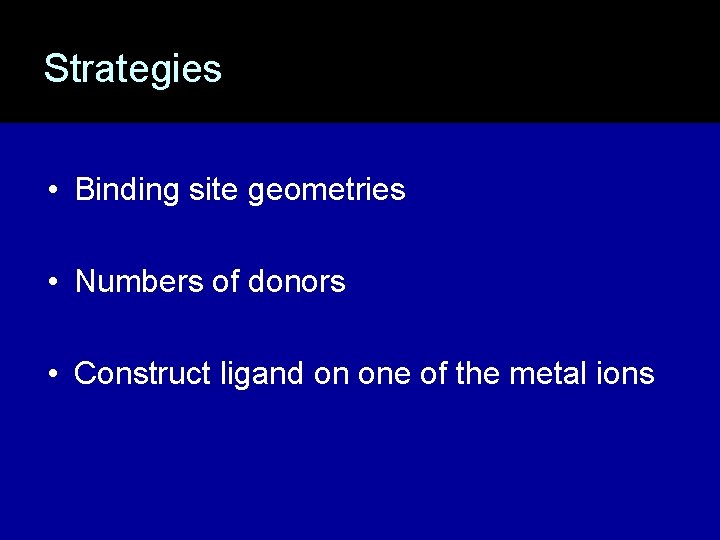 Strategies

• Binding site geometries

• Numbers of donors

• Construct ligand on one of the metal ions